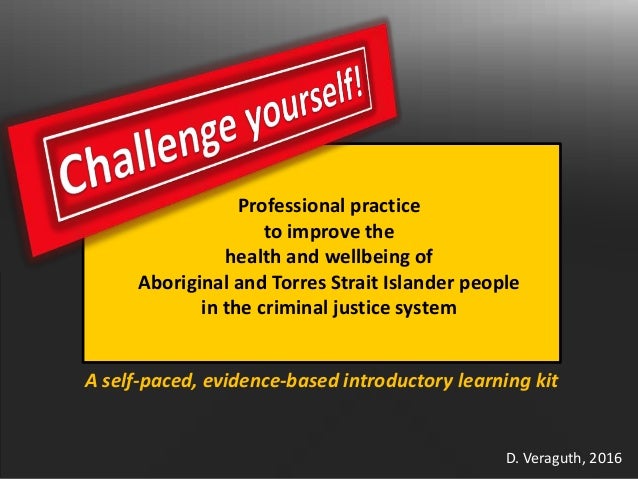 Challenge yourself!

Professional practice
to improve the
health and wellbeing of
Aboriginal and Torres Strait Islander people
in the criminal justice system

A self-paced, evidence-based introductory learning kit

D. Veraguth, 2016